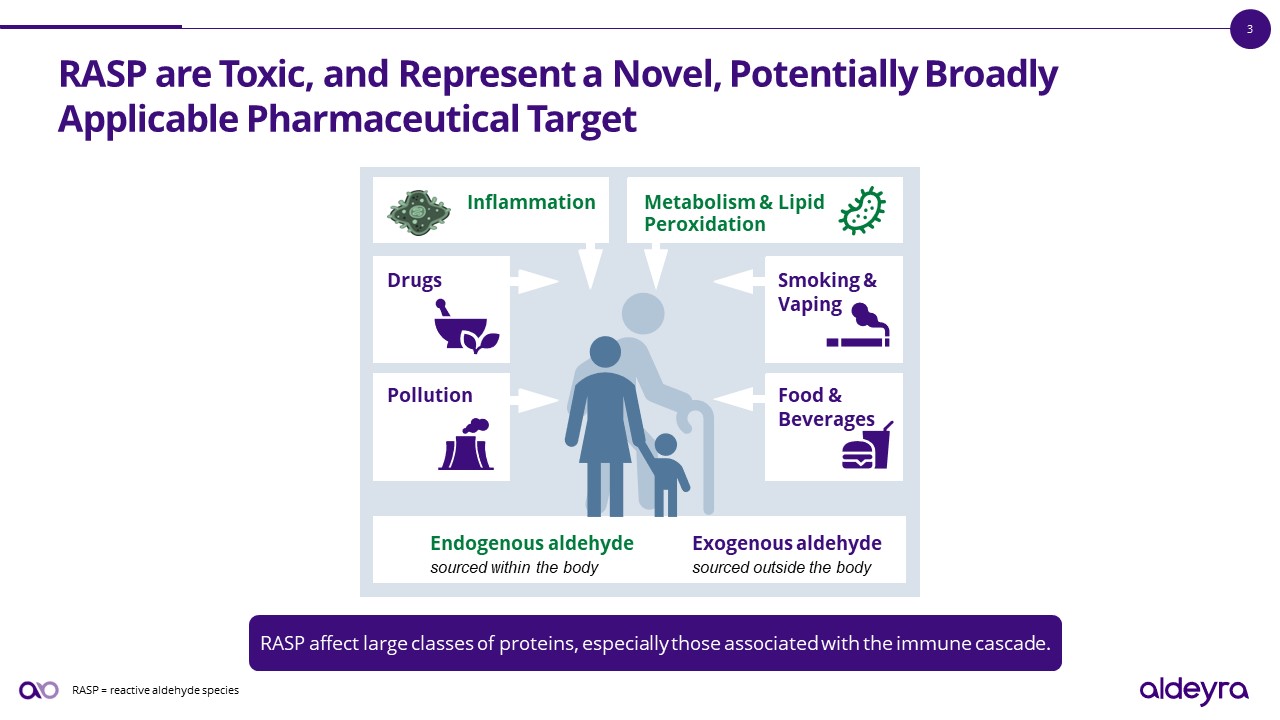 3

RASP are Toxic, and Represent a Novel, Potentially Broadly Applicable Pharmaceutical Target

Inflammation

Metabolism & Lipid Peroxidation

Drugs

Smoking & Vaping

Pollution

Food & Beverages

Endogenous aldehyde
sourced within the body

Exogenous aldehyde
sourced outside the body

RASP affect large classes of proteins, especially those associated with the immune cascade.

RASP = reactive aldehyde species

aldeyra